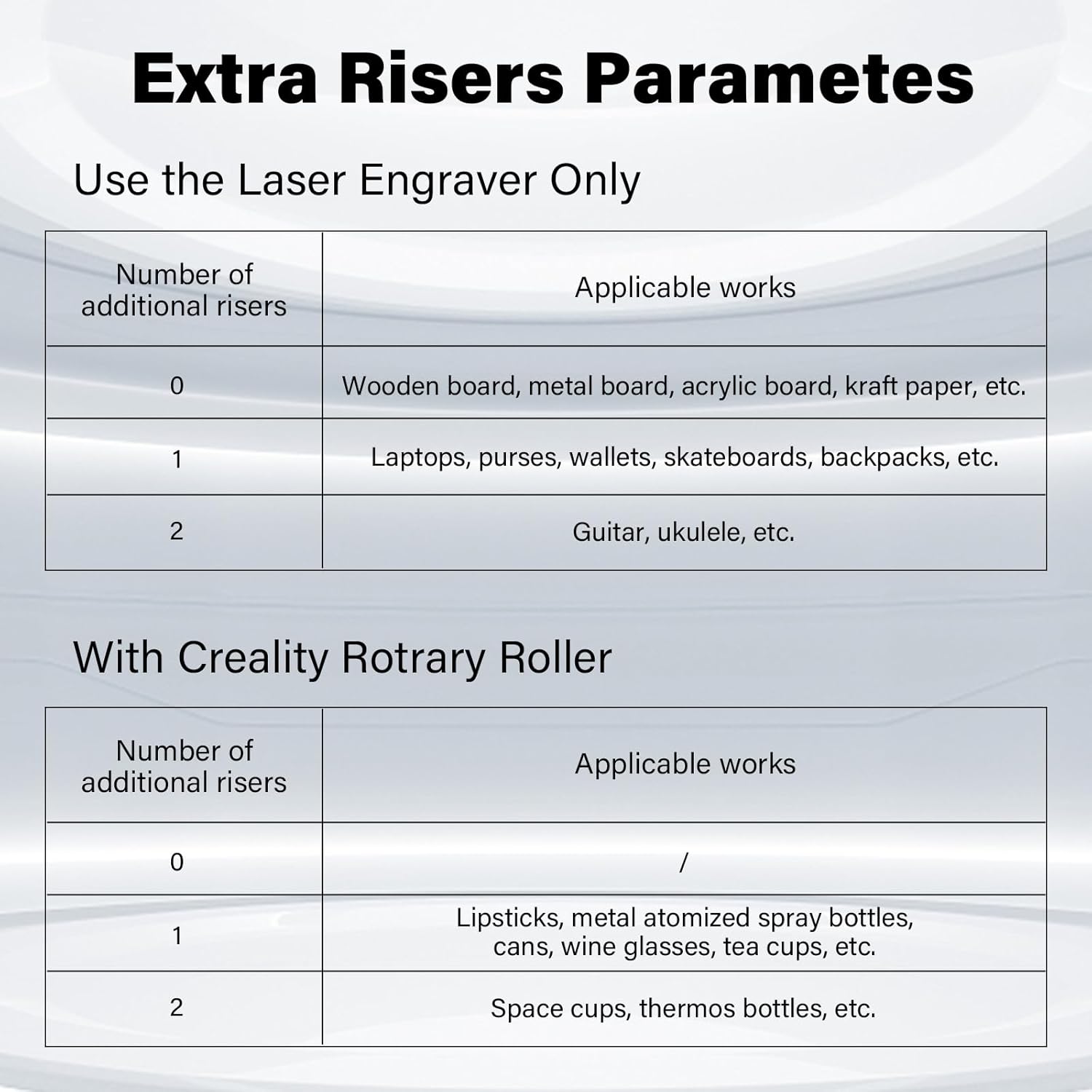 Extra Risers Parametes

Use the Laser Engraver Only

| Number of additional risers | Applicable works |
|---|---|
| 0 | Wooden board, metal board, acrylic board, kraft paper, etc. |
| 1 | Laptops, purses, wallets, skateboards, backpacks, etc. |
| 2 | Guitar, ukulele, etc. |

With Creality Rotrary Roller

| Number of additional risers | Applicable works |
|---|---|
| 0 | / |
| 1 | Lipsticks, metal atomized spray bottles, cans, wine glasses, tea cups, etc. |
| 2 | Space cups, thermos bottles, etc. |